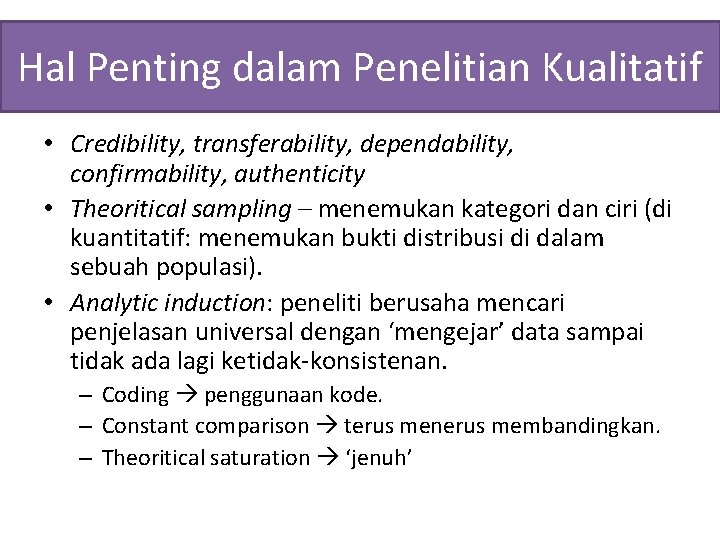 Hal Penting dalam Penelitian Kualitatif

• Credibility, transferability, dependability, confirmability, authenticity
• Theoritical sampling – menemukan kategori dan ciri (di kuantitatif: menemukan bukti distribusi di dalam sebuah populasi).
• Analytic induction: peneliti berusaha mencari penjelasan universal dengan 'mengejar' data sampai tidak ada lagi ketidak-konsistenan.
– Coding → penggunaan kode.
– Constant comparison → terus menerus membandingkan.
– Theoritical saturation → 'jenuh'